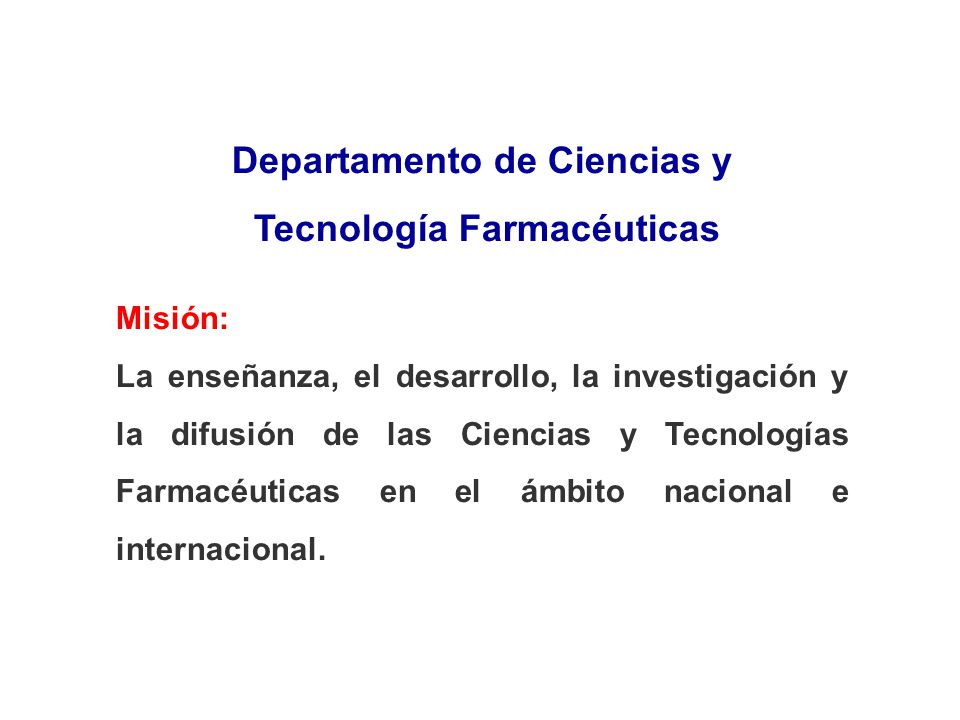 Departamento de Ciencias y Tecnología Farmacéuticas

Misión:
La enseñanza, el desarrollo, la investigación y la difusión de las Ciencias y Tecnologías Farmacéuticas en el ámbito nacional e internacional.